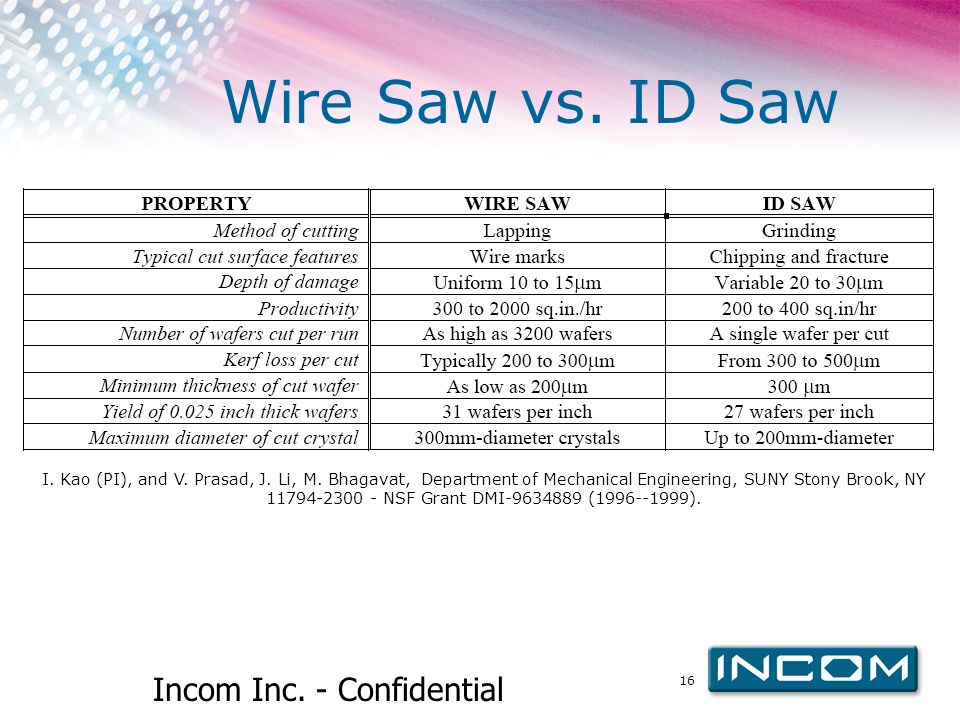 Wire Saw vs. ID Saw

| PROPERTY | WIRE SAW | ID SAW |
|---|---|---|
| Method of cutting | Lapping | Grinding |
| Typical cut surface features | Wire marks | Chipping and fracture |
| Depth of damage | Uniform 10 to 15μm | Variable 20 to 30μm |
| Productivity | 300 to 2000 sq.in./hr | 200 to 400 sq.in/hr |
| Number of wafers cut per run | As high as 3200 wafers | A single wafer per cut |
| Kerf loss per cut | Typically 200 to 300μm | From 300 to 500μm |
| Minimum thickness of cut wafer | As low as 200μm | 300 μm |
| Yield of 0.025 inch thick wafers | 31 wafers per inch | 27 wafers per inch |
| Maximum diameter of cut crystal | 300mm-diameter crystals | Up to 200mm-diameter |

I. Kao (PI), and V. Prasad, J. Li, M. Bhagavat, Department of Mechanical Engineering, SUNY Stony Brook, NY 11794-2300 - NSF Grant DMI-9634889 (1996--1999).

Incom Inc. - Confidential

16

INCOM